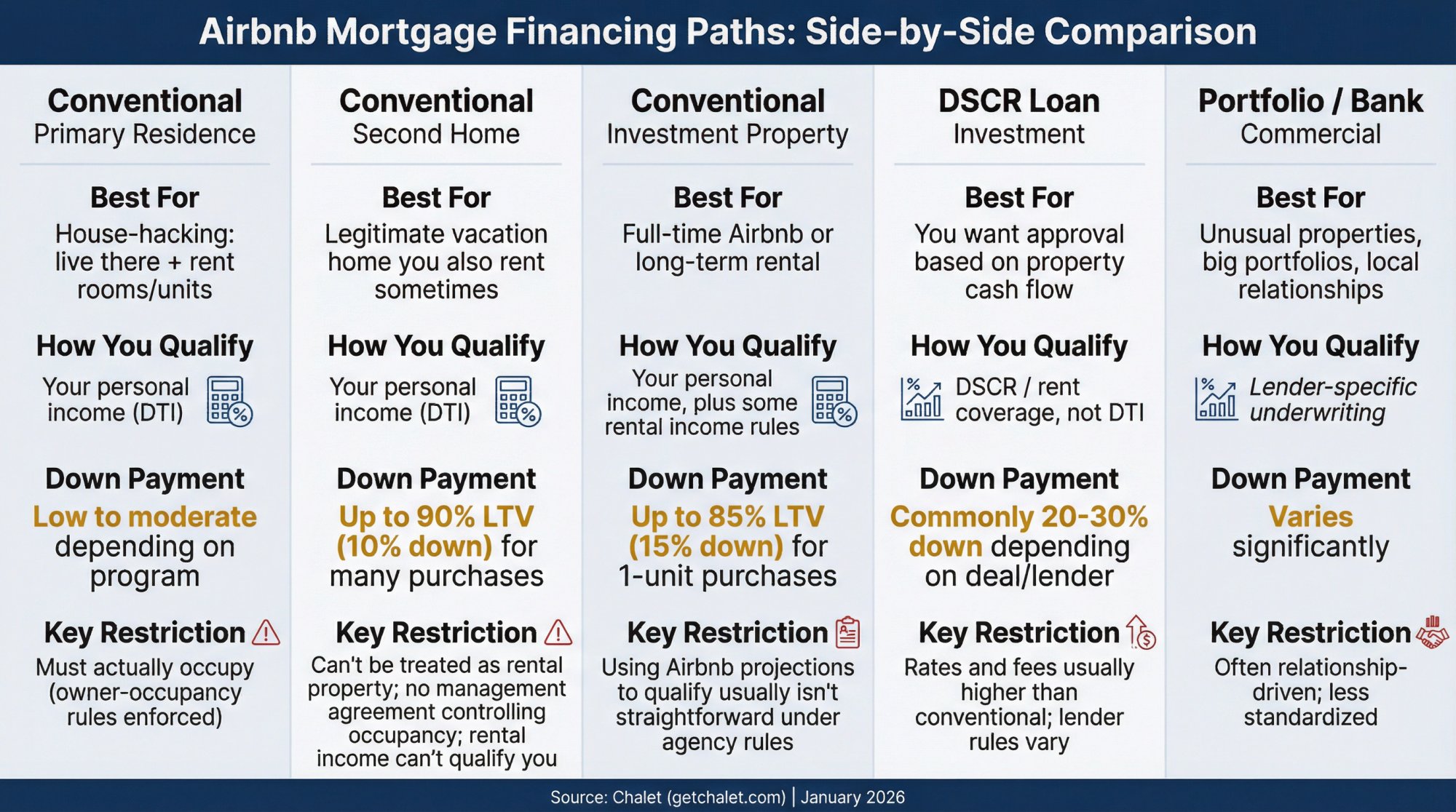 Airbnb Mortgage Financing Paths: Side-by-Side Comparison

Conventional
Primary Residence

Best For
House-hacking: live there + rent rooms/units

How You Qualify
Your personal income (DTI)

Down Payment
Low to moderate depending on program

Key Restriction
Must actually occupy (owner-occupancy rules enforced)

Conventional
Second Home

Best For
Legitimate vacation home you also rent sometimes

How You Qualify
Your personal income (DTI)

Down Payment
Up to 90% LTV (10% down) for many purchases

Key Restriction
Can't be treated as rental property; no management agreement controlling occupancy; rental income can't qualify you

Conventional
Investment Property

Best For
Full-time Airbnb or long-term rental

How You Qualify
Your personal income, plus some rental income rules

Down Payment
Up to 85% LTV (15% down) for 1-unit purchases

Key Restriction
Using Airbnb projections to qualify usually isn't straightforward under agency rules

DSCR Loan
Investment

Best For
You want approval based on property cash flow

How You Qualify
DSCR / rent coverage, not DTI

Down Payment
Commonly 20-30% down depending on deal/lender

Key Restriction
Rates and fees usually higher than conventional; lender rules vary

Portfolio / Bank
Commercial

Best For
Unusual properties, big portfolios, local relationships

How You Qualify
Lender-specific underwriting

Down Payment
Varies significantly

Key Restriction
Often relationship-driven; less standardized

Source: Chalet (getchalet.com) | January 2026